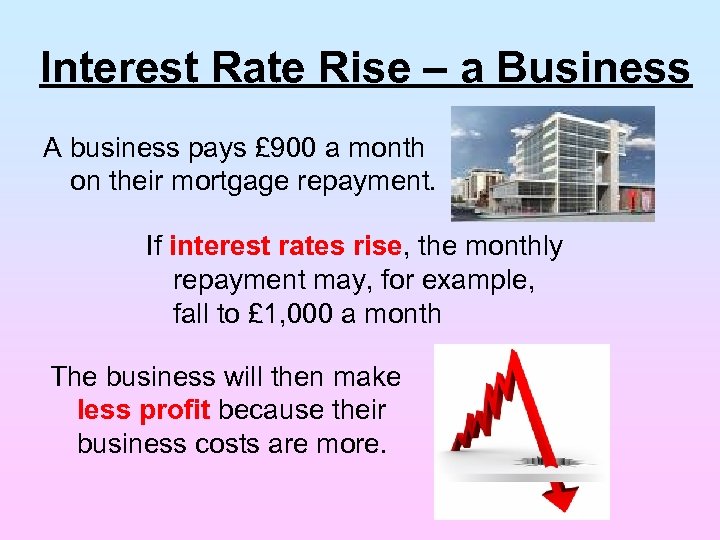 Interest Rate Rise – a Business

A business pays £900 a month on their mortgage repayment.

If interest rates rise, the monthly repayment may, for example, fall to £1,000 a month

The business will then make less profit because their business costs are more.